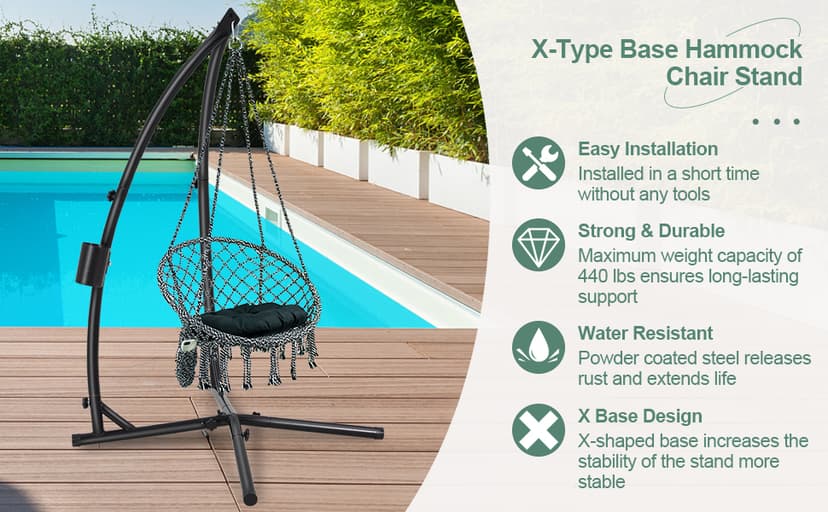 X-Type Base Hammock Chair Stand

Easy Installation
Installed in a short time without any tools

Strong & Durable
Maximum weight capacity of 440 lbs ensures long-lasting support

Water Resistant
Powder coated steel releases rust and extends life

X Base Design
X-shaped base increases the stability of the stand more stable